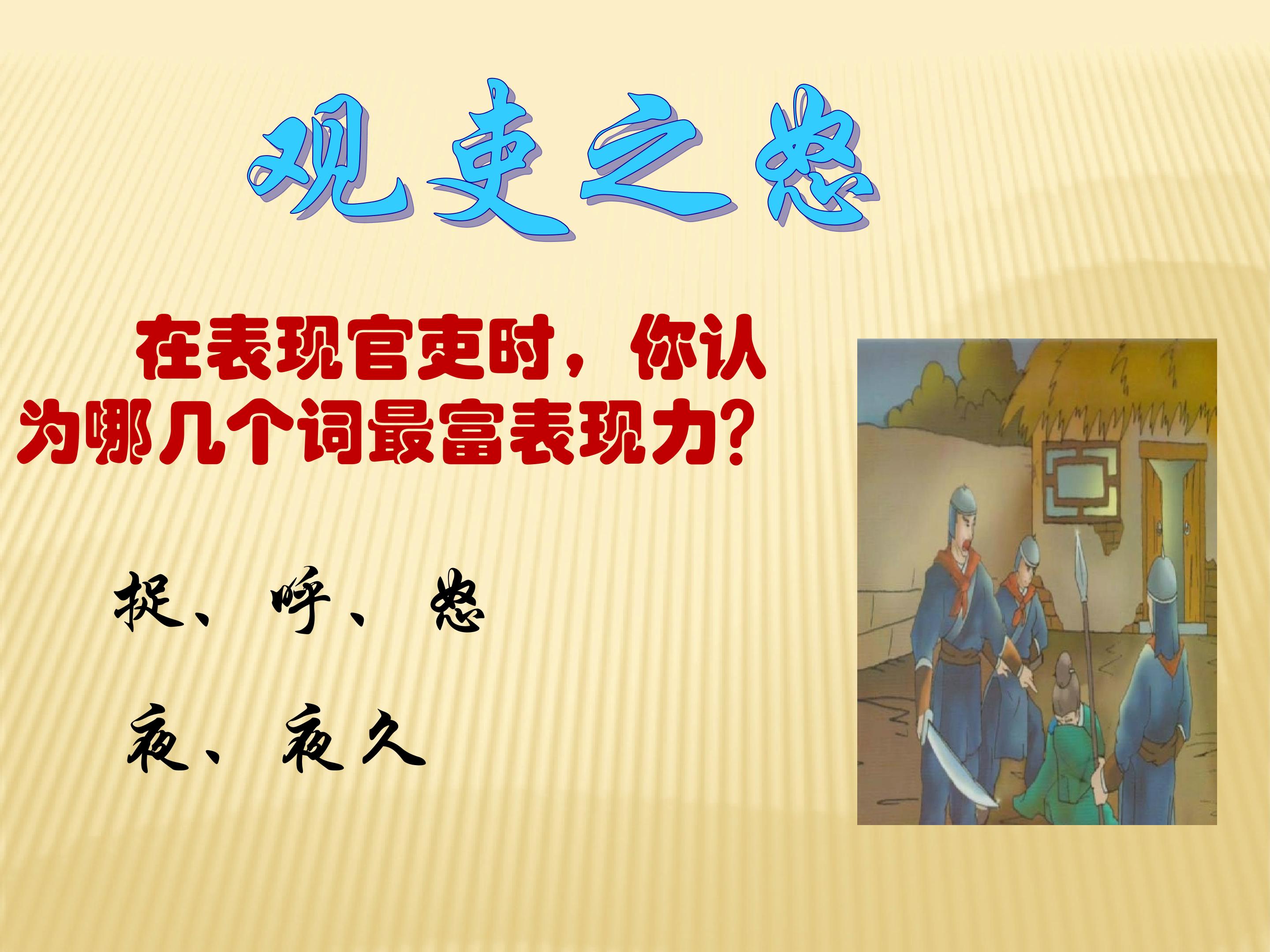 观吏之怒

在表现官吏时，你认为哪几个词最富表现力？

捉、呼、怒

夜、夜久